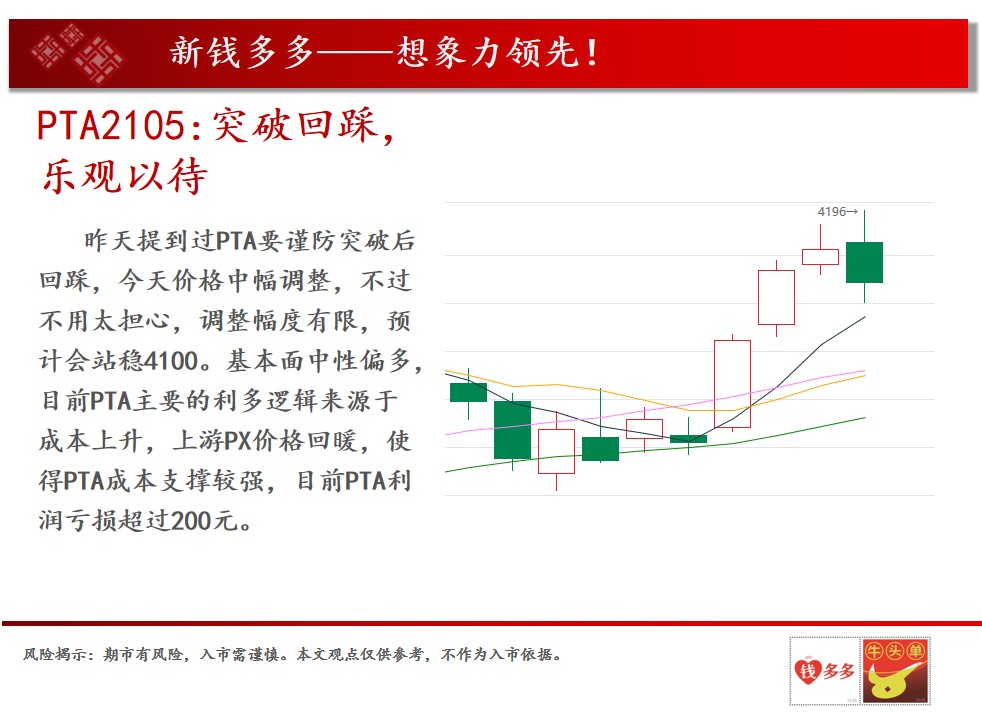 新钱多多——想象力领先！

PTA2105:突破回踩，乐观以待

昨天提到过PTA要谨防突破后回踩，今天价格中幅调整，不过不用太担心，调整幅度有限，预计会站稳4100。基本面中性偏多，目前PTA主要的利多逻辑来源于成本上升，上游PX价格回暖，使得PTA成本支撑较强，目前PTA利润亏损超过200元。

4196→

风险揭示：期市有风险，入市需谨慎。本文观点仅供参考，不作为入市依据。

钱多多 牛头单